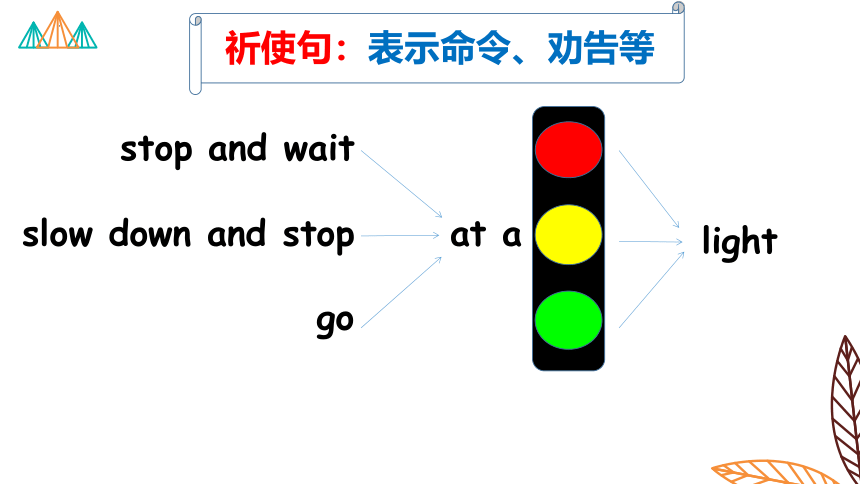 祈使句：表示命令、劝告等

stop and wait

slow down and stop

go

at a

light